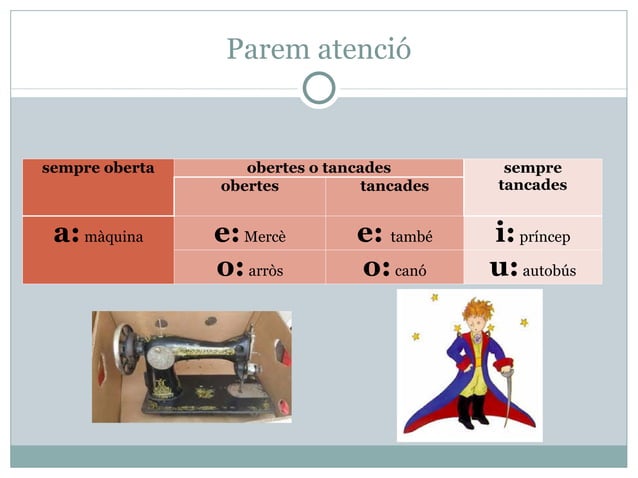 Parem atenció

| sempre oberta | obertes o tancades | | sempre tancades |
|---|---|---|---|
| | obertes | tancades | |
| a: màquina | e: Mercè | e: també | i: príncep |
| | o: arròs | o: canó | u: autobús |